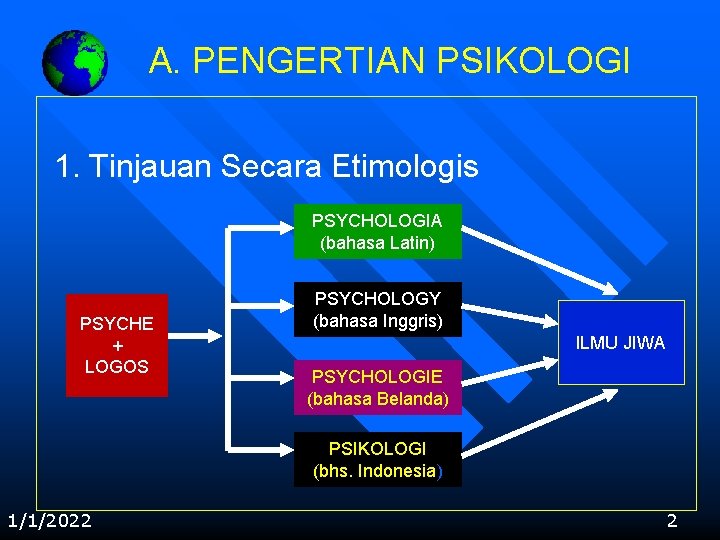 A. PENGERTIAN PSIKOLOGI

1. Tinjauan Secara Etimologis

PSYCHE
+
LOGOS

PSYCHOLOGIA
(bahasa Latin)

PSYCHOLOGY
(bahasa Inggris)

PSYCHOLOGIE
(bahasa Belanda)

PSIKOLOGI
(bhs. Indonesia)

ILMU JIWA

1/1/2022

2